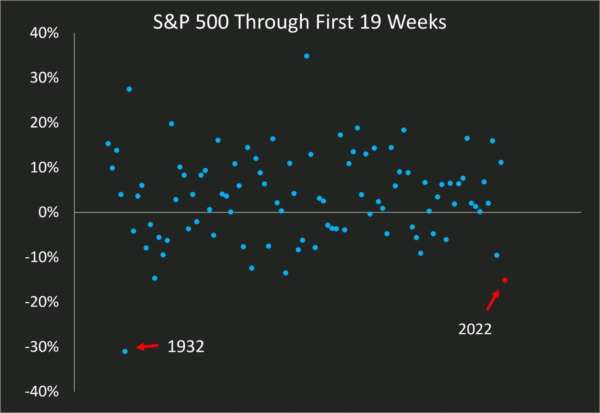 S&P 500 Through First 19 Weeks

40%
30%
20%
10%
0%
-10%
-20%
-30%
-40%

1932
2022